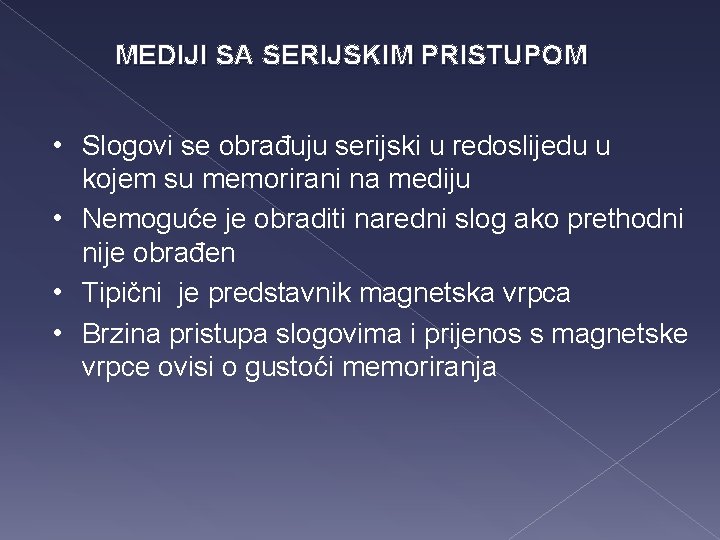 MEDIJI SA SERIJSKIM PRISTUPOM

• Slogovi se obrađuju serijski u redoslijedu u kojem su memorirani na mediju
• Nemoguće je obraditi naredni slog ako prethodni nije obrađen
• Tipični je predstavnik magnetska vrpca
• Brzina pristupa slogovima i prijenos s magnetske vrpce ovisi o gustoći memoriranja